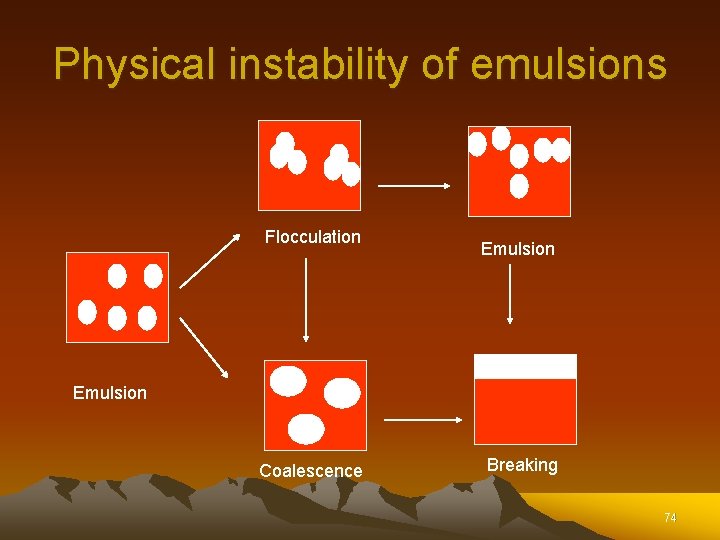 Physical instability of emulsions

Flocculation

Emulsion

Emulsion

Coalescence

Breaking

74